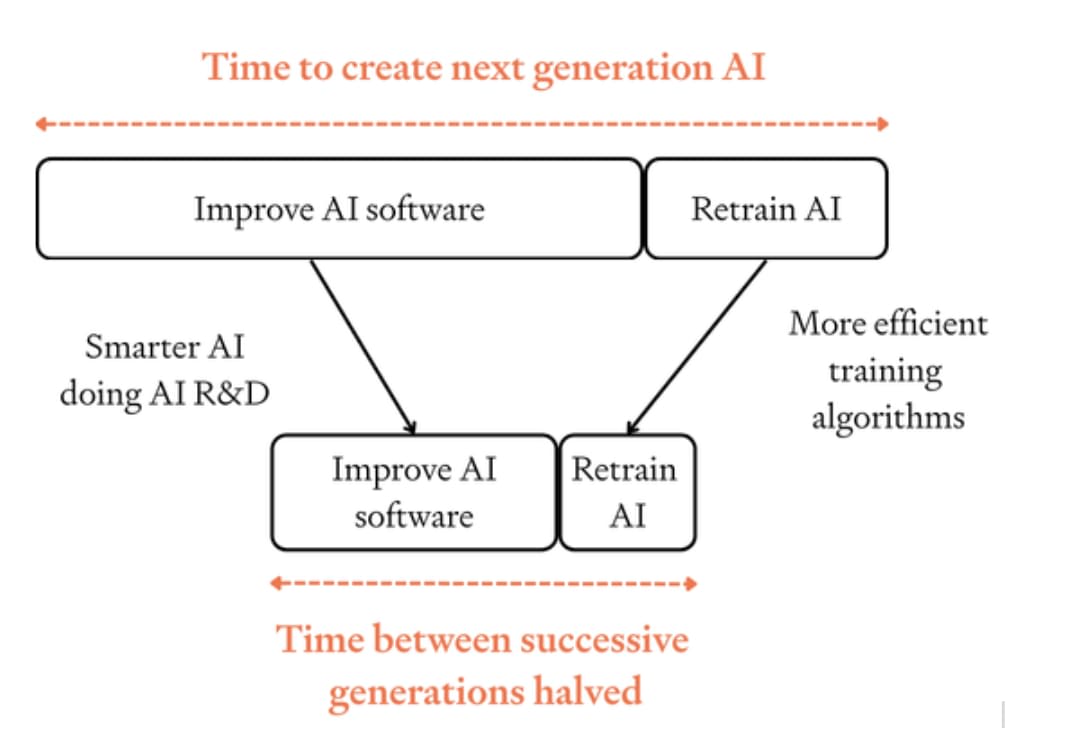 Time to create next generation AI

Improve AI software

Retrain AI

Smarter AI doing AI R&D

More efficient training algorithms

Improve AI software

Retrain AI

Time between successive generations halved